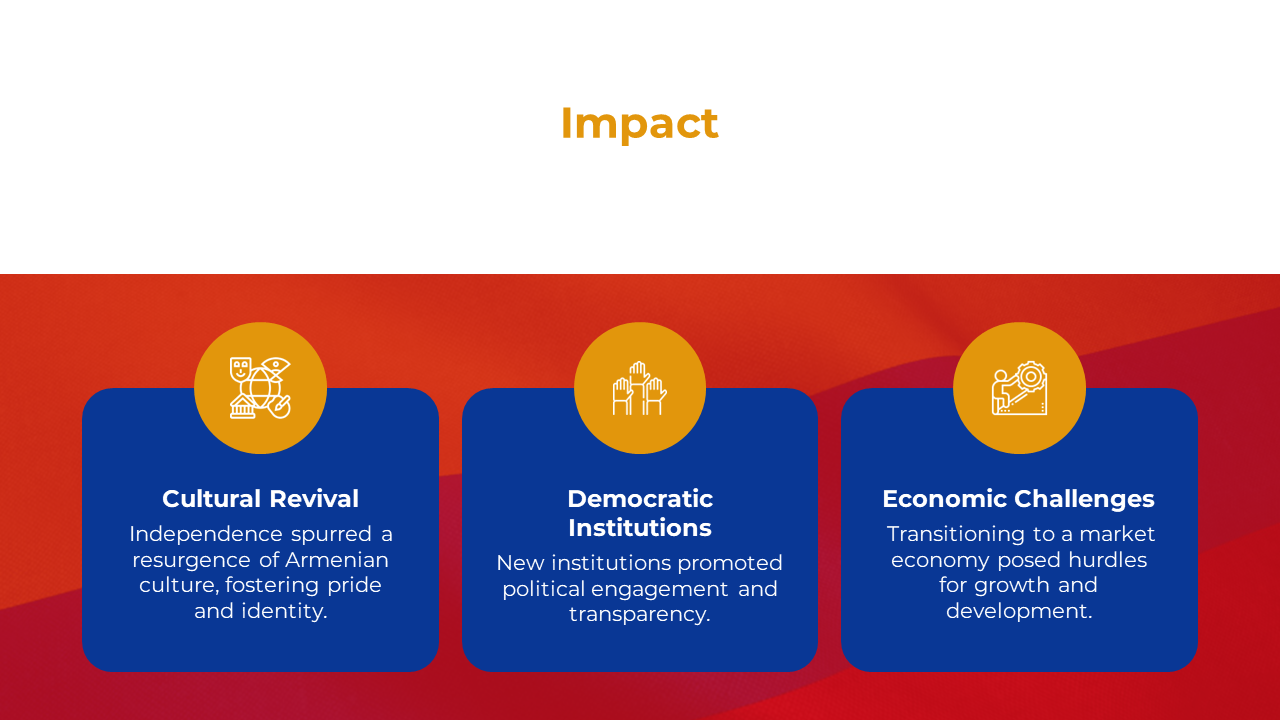 Impact

Cultural Revival
Independence spurred a resurgence of Armenian culture, fostering pride and identity.

Democratic Institutions
New institutions promoted political engagement and transparency.

Economic Challenges
Transitioning to a market economy posed hurdles for growth and development.